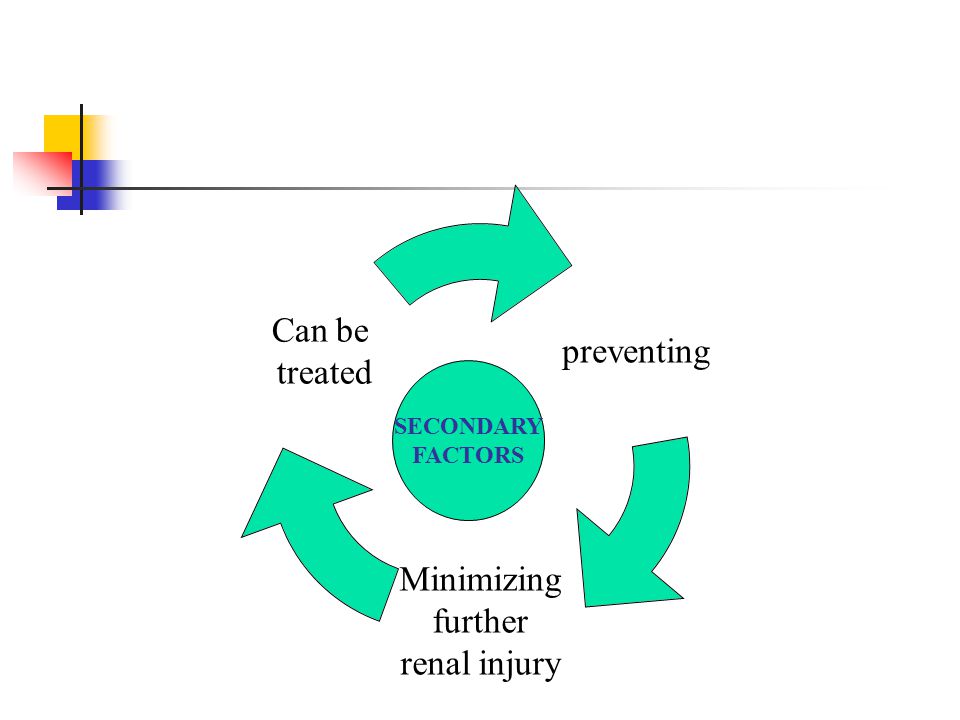 Can be treated

preventing

SECONDARY FACTORS

Minimizing further renal injury